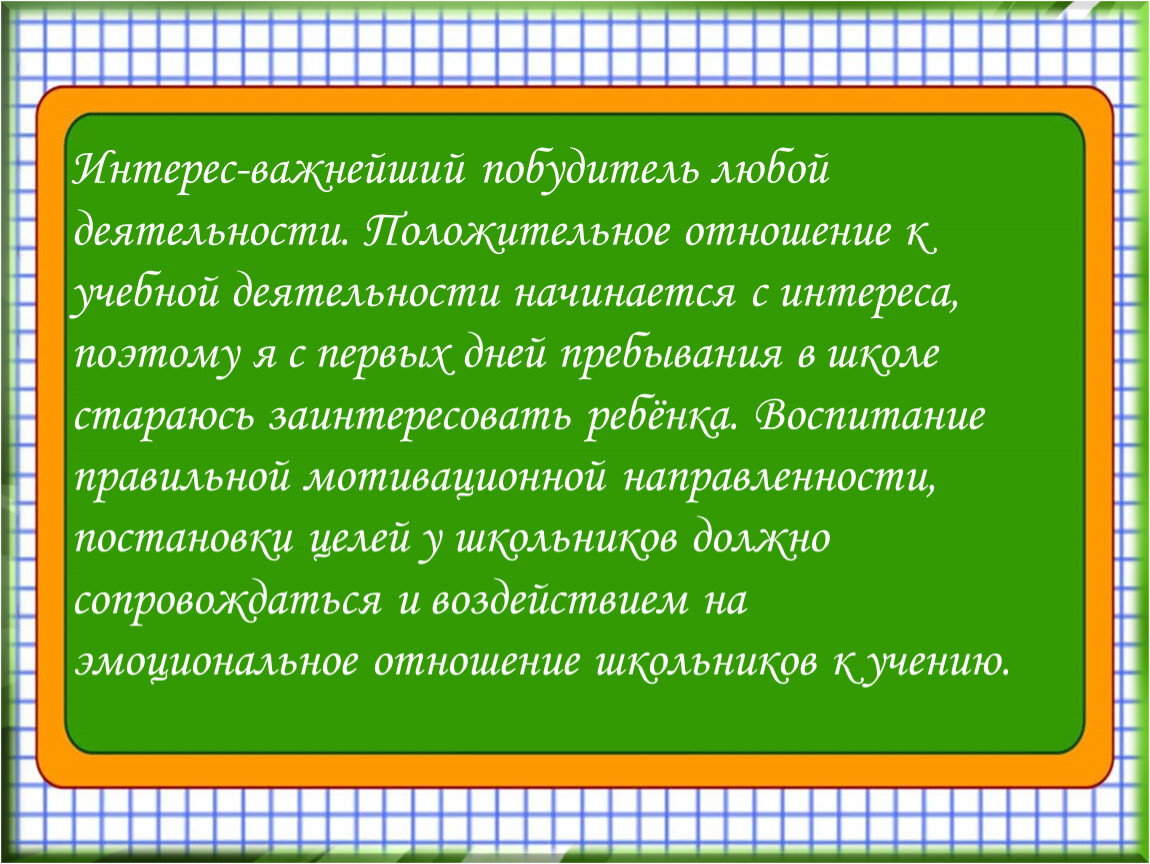 Интерес-важнейший побудитель любой деятельности. Положительное отношение к учебной деятельности начинается с интереса, поэтому я с первых дней пребывания в школе стараюсь заинтересовать ребёнка. Воспитание правильной мотивационной направленности, постановки целей у школьников должно сопровождаться и воздействием на эмоциональное отношение школьников к учению.